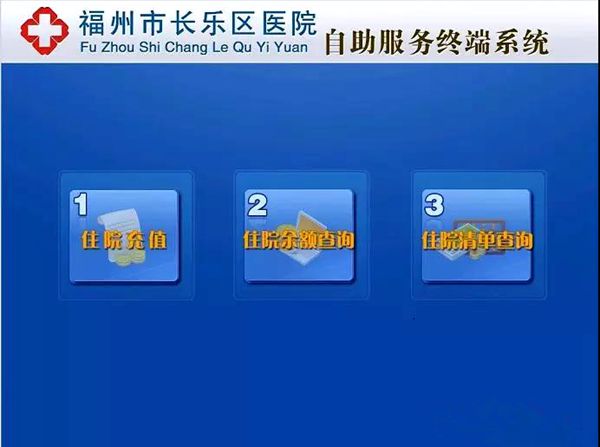 福州市长乐区医院
Fu Zhou Shi Chang Le Qu Yi Yuan
自助服务终端系统

1
住院充值

2
住院余额查询

3
住院清单查询